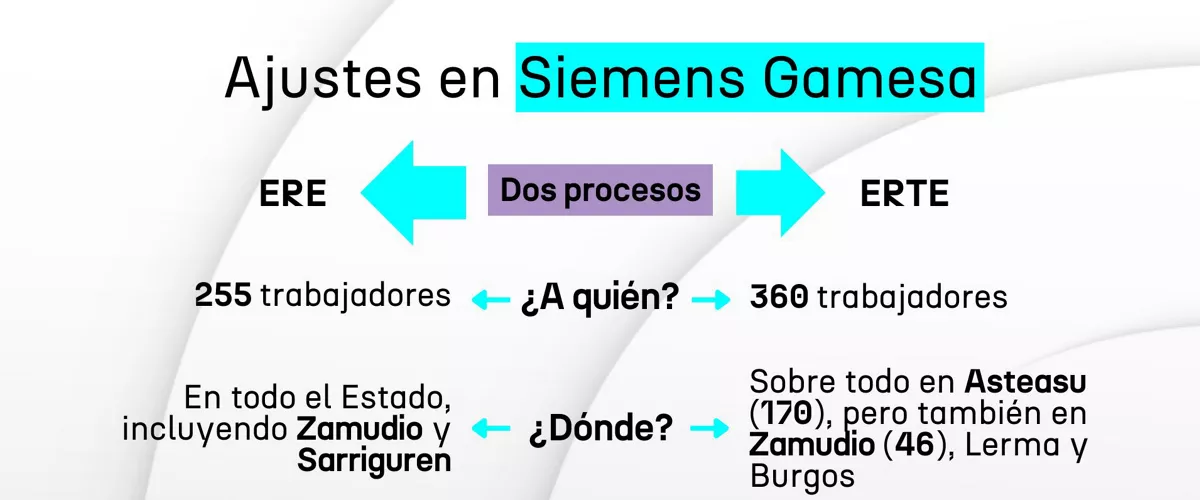 Ajustes en Siemens Gamesa

ERE

Dos procesos

ERTE

255 trabajadores

¿A quién?

360 trabajadores

En todo el Estado, incluyendo Zamudio y Sarriguren

¿Dónde?

Sobre todo en Asteasu (170), pero también en Zamudio (46), Lerma y Burgos